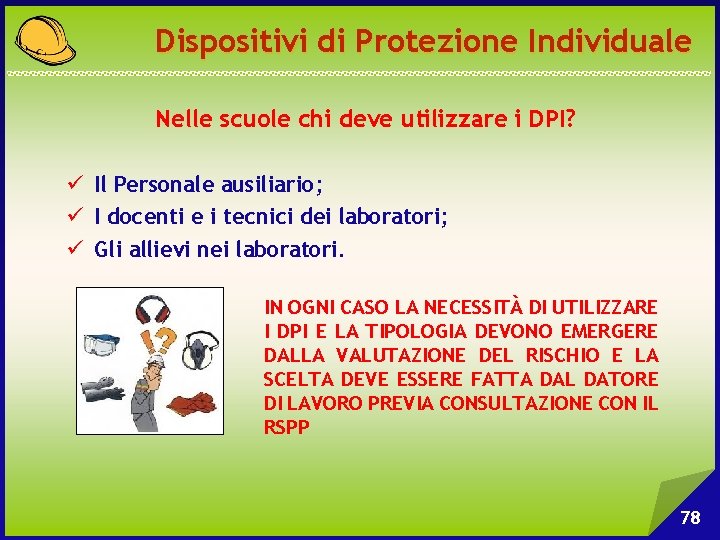 Dispositivi di Protezione Individuale

Nelle scuole chi deve utilizzare i DPI?

✓ Il Personale ausiliario;
✓ I docenti e i tecnici dei laboratori;
✓ Gli allievi nei laboratori.

!?

IN OGNI CASO LA NECESSITÀ DI UTILIZZARE I DPI E LA TIPOLOGIA DEVONO EMERGERE DALLA VALUTAZIONE DEL RISCHIO E LA SCELTA DEVE ESSERE FATTA DAL DATORE DI LAVORO PREVIA CONSULTAZIONE CON IL RSPP

78